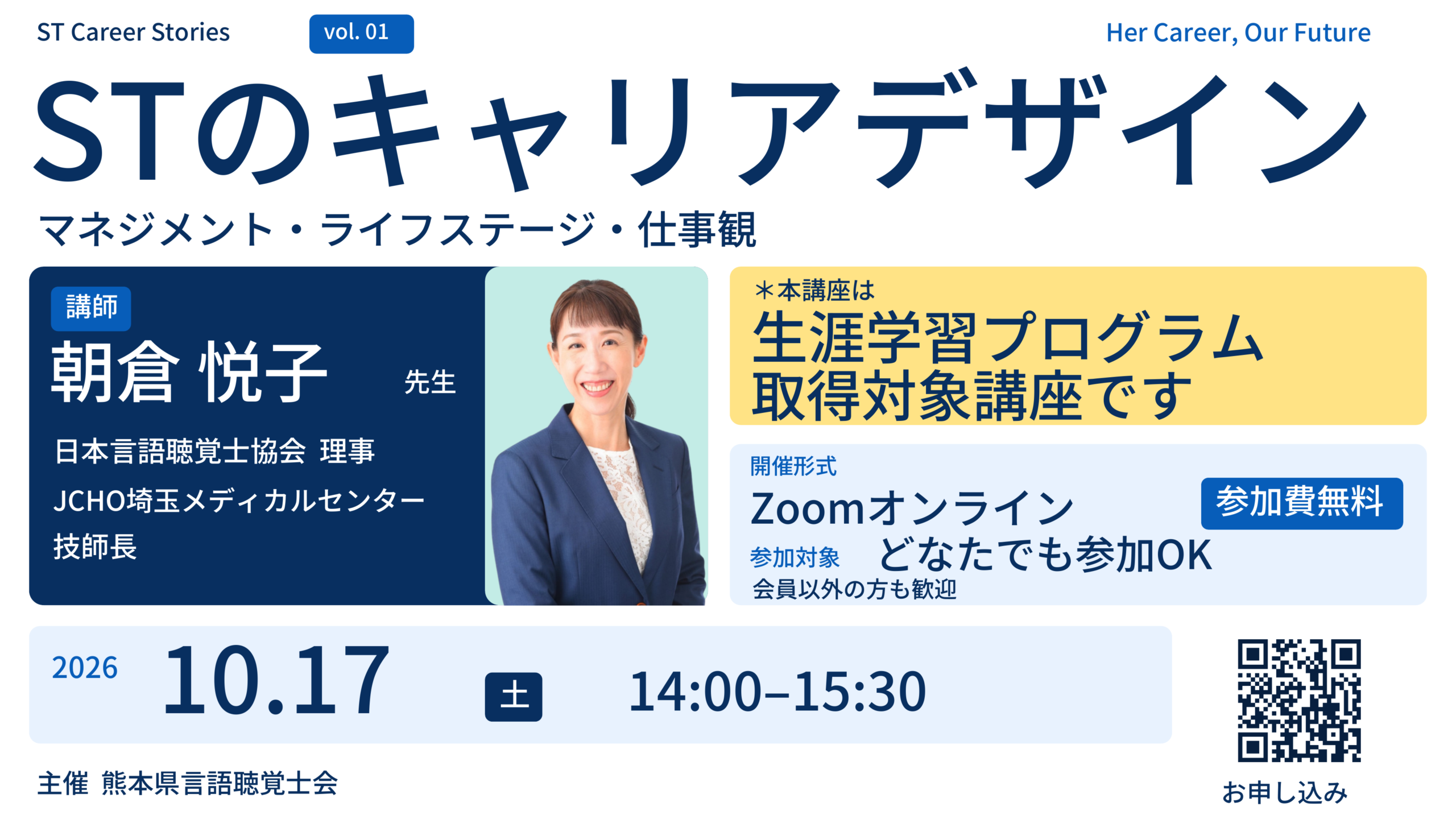 ST Career Stories vol. 01 Her Career, Our Future

STのキャリアデザイン

マネジメント・ライフステージ・仕事観

講師

朝倉 悦子 先生

日本言語聴覚士協会 理事

JCHO埼玉メディカルセンター

技師長

＊本講座は

生涯学習プログラム
取得対象講座です

開催形式

Zoomオンライン 参加費無料

参加対象 どなたでも参加OK

会員以外の方も歓迎

2026 10.17 土 14:00–15:30

主催 熊本県言語聴覚士会

お申し込み